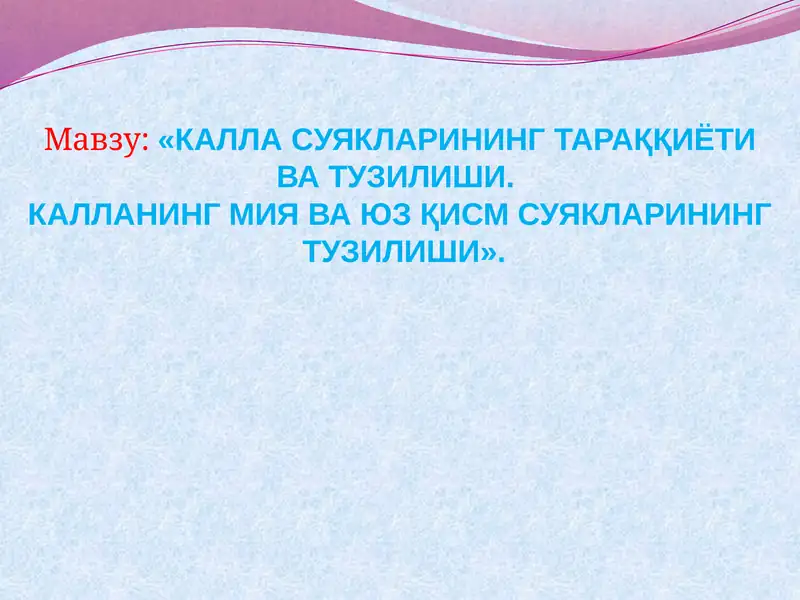 Мавзу: «КАЛЛА СУЯКЛАРИНИНГ ТАРАҚҚИЁТИ ВА ТУЗИЛИШИ.
КАЛЛАНИНГ МИЯ ВА ЮЗ ҚИСМ СУЯКЛАРИНИНГ ТУЗИЛИШИ».